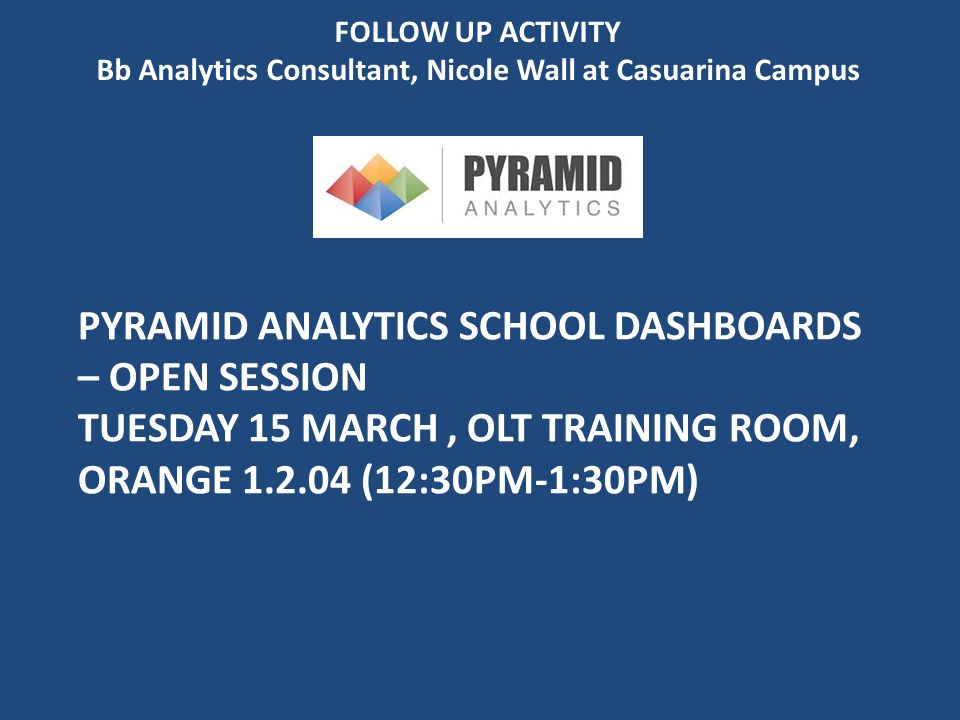 FOLLOW UP ACTIVITY
Bb Analytics Consultant, Nicole Wall at Casuarina Campus

PYRAMID
ANALYTICS

PYRAMID ANALYTICS SCHOOL DASHBOARDS – OPEN SESSION
TUESDAY 15 MARCH , OLT TRAINING ROOM, ORANGE 1.2.04 (12:30PM-1:30PM)